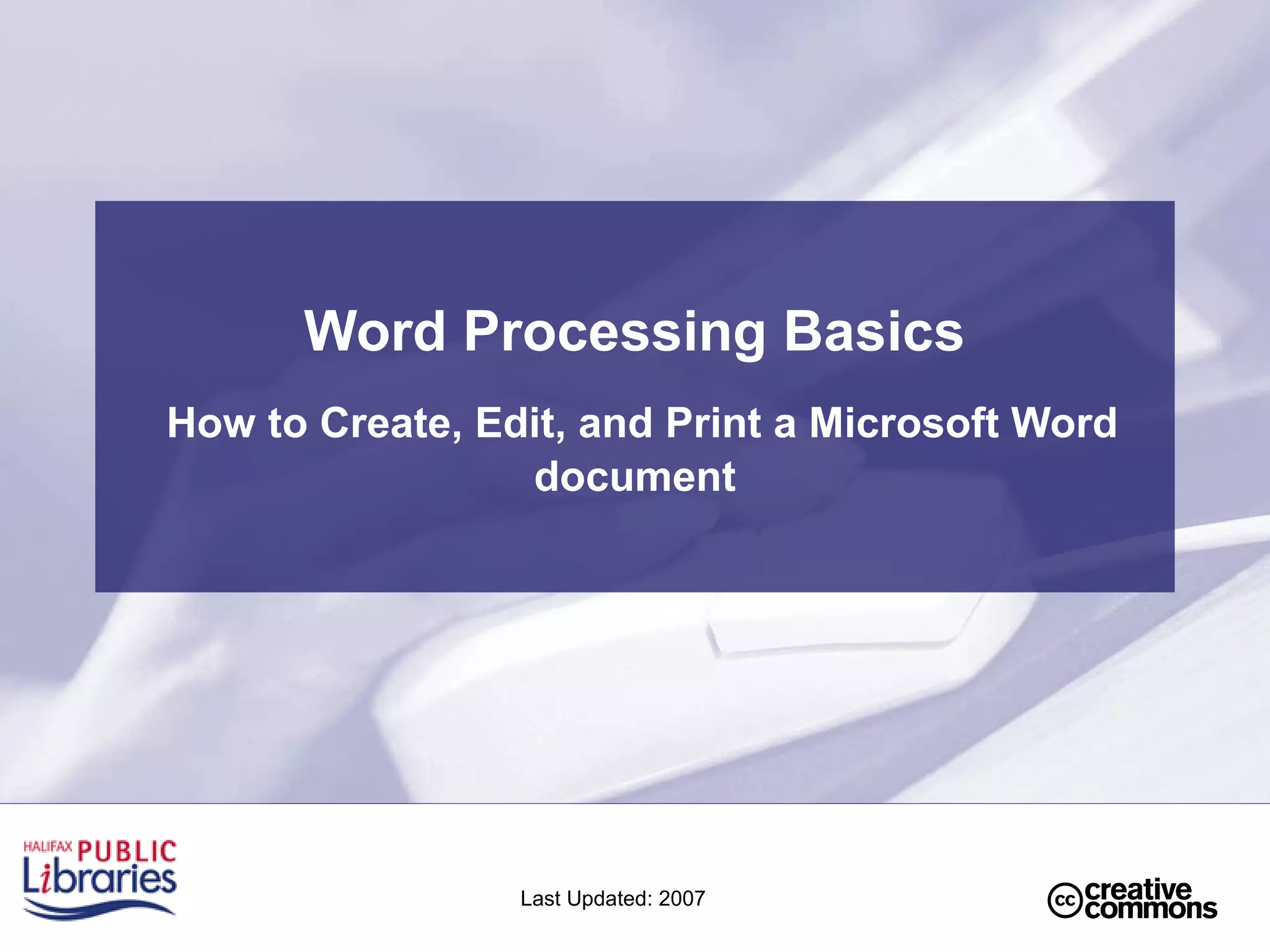 Word Processing Basics

How to Create, Edit, and Print a Microsoft Word document

HALIFAX PUBLIC Libraries

Last Updated: 2007

cc creative commons